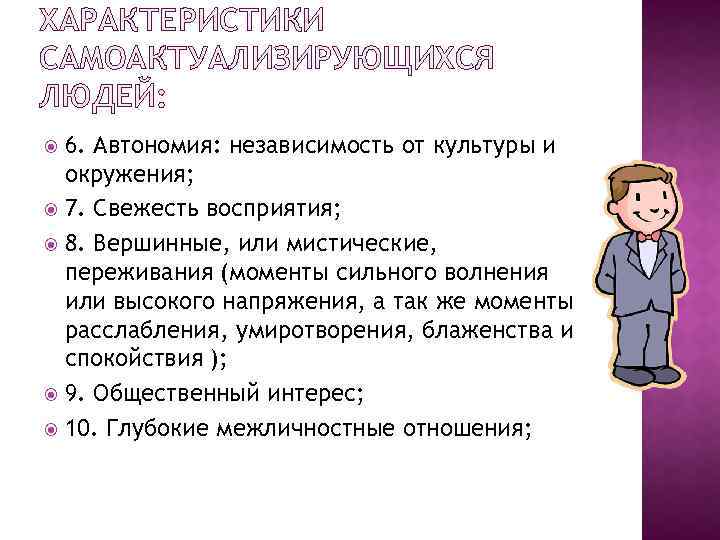 ХАРАКТЕРИСТИКИ САМОАКТУАЛИЗИРУЮЩИХСЯ ЛЮДЕЙ:

6. Автономия: независимость от культуры и окружения;

7. Свежесть восприятия;

8. Вершинные, или мистические, переживания (моменты сильного волнения или высокого напряжения, а так же моменты расслабления, умиротворения, блаженства и спокойствия );

9. Общественный интерес;

10. Глубокие межличностные отношения;